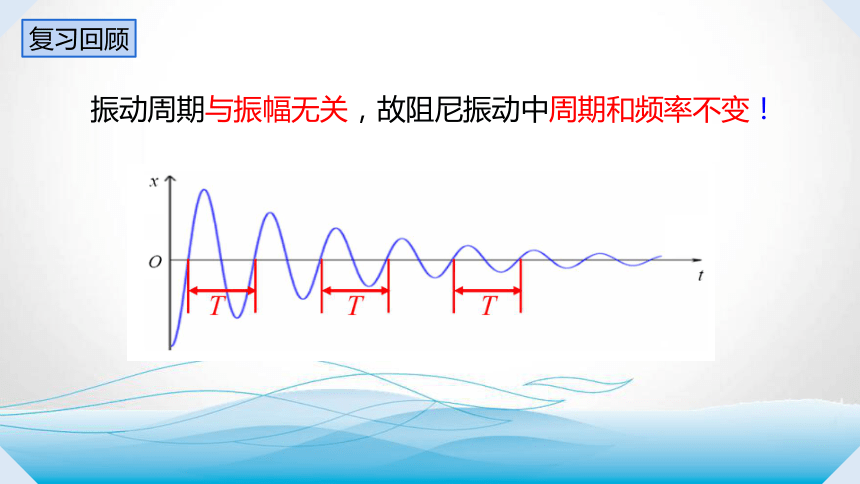 复习回顾

振动周期与振幅无关，故阻尼振动中周期和频率不变！

$x$

$O$

$t$

$T$

$T$

$T$